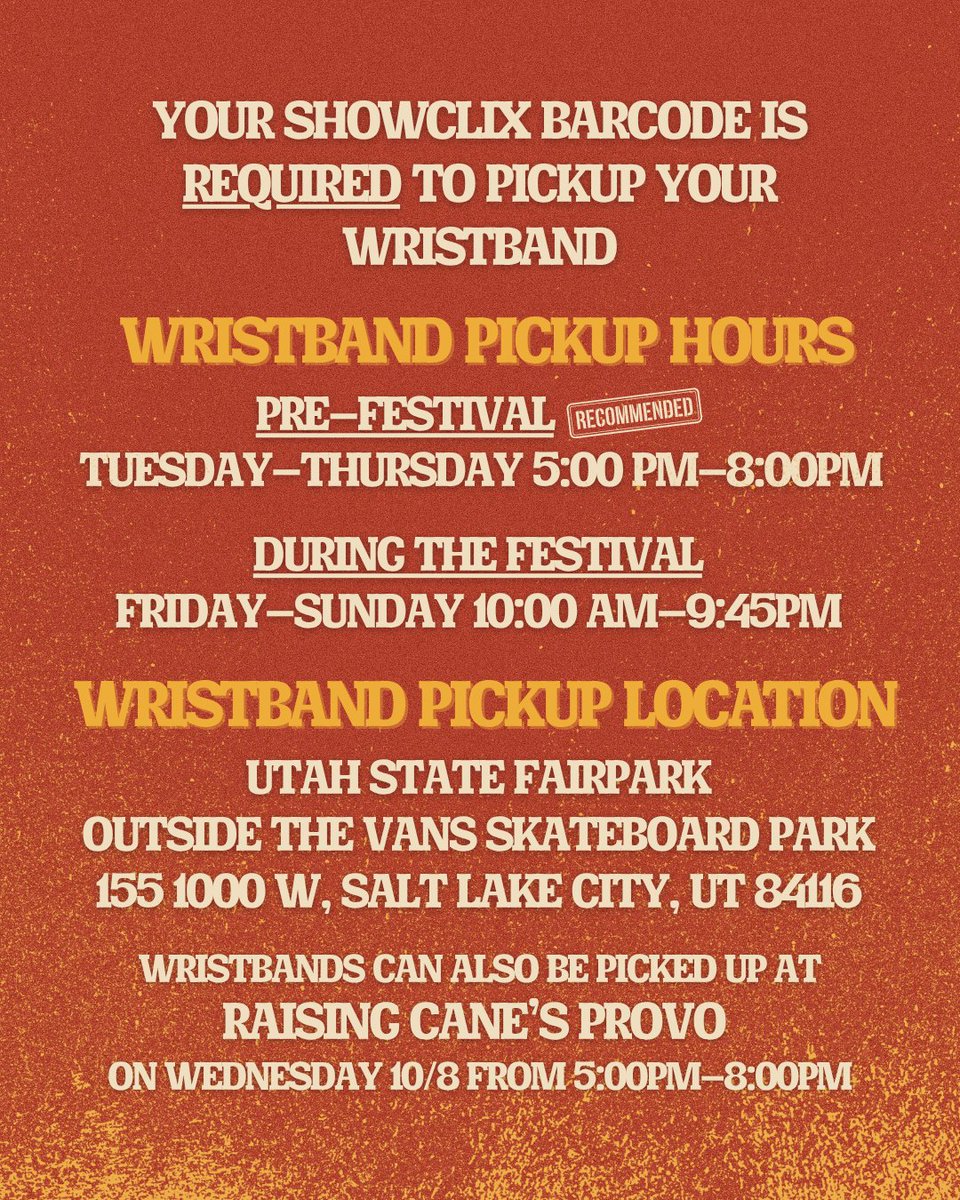 YOUR SHOWCLIX BARCODE IS REQUIRED TO PICKUP YOUR WRISTBAND

WRISTBAND PICKUP HOURS

PRE-FESTIVAL RECOMMENDED
TUESDAY-THURSDAY 5:00 PM-8:00PM

DURING THE FESTIVAL
FRIDAY-SUNDAY 10:00 AM-9:45PM

WRISTBAND PICKUP LOCATION

UTAH STATE FAIRPARK
OUTSIDE THE VANS SKATEBOARD PARK
155 1000 W, SALT LAKE CITY, UT 84116

WRISTBANDS CAN ALSO BE PICKED UP AT
RAISING CANE'S PROVO
ON WEDNESDAY 10/8 FROM 5:00PM-8:00PM